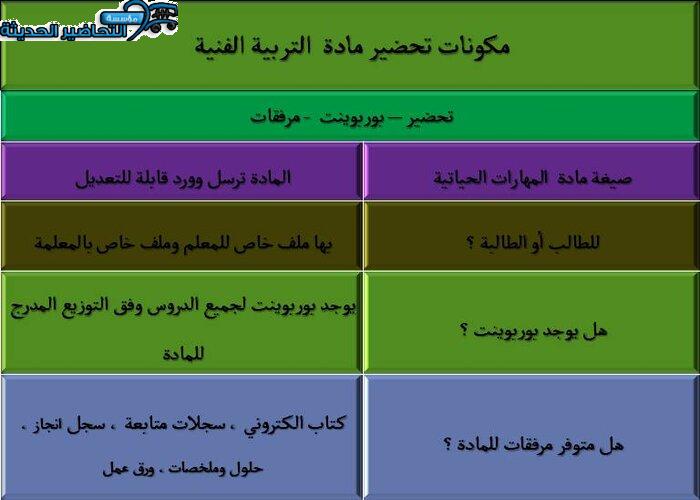 مؤسسة التحاضير الحديثة

مكونات تحضير مادة التربية الفنية

تحضير – بوربوينت - مرفقات

| صيغة مادة المهارات الحياتية | المادة ترسل وورد قابلة للتعديل |
|---|---|
| للطالب أو الطالبة ؟ | بها ملف خاص للمعلم وملف خاص بالمعلمة |
| هل يوجد بوربوينت ؟ | يوجد بوربوينت لجميع الدروس وفق التوزيع المدرج للمادة |
| هل متوفر مرفقات للمادة ؟ | كتاب الكتروني ، سجلات متابعة ، سجل انجاز ، حلول وملخصات ، ورق عمل |